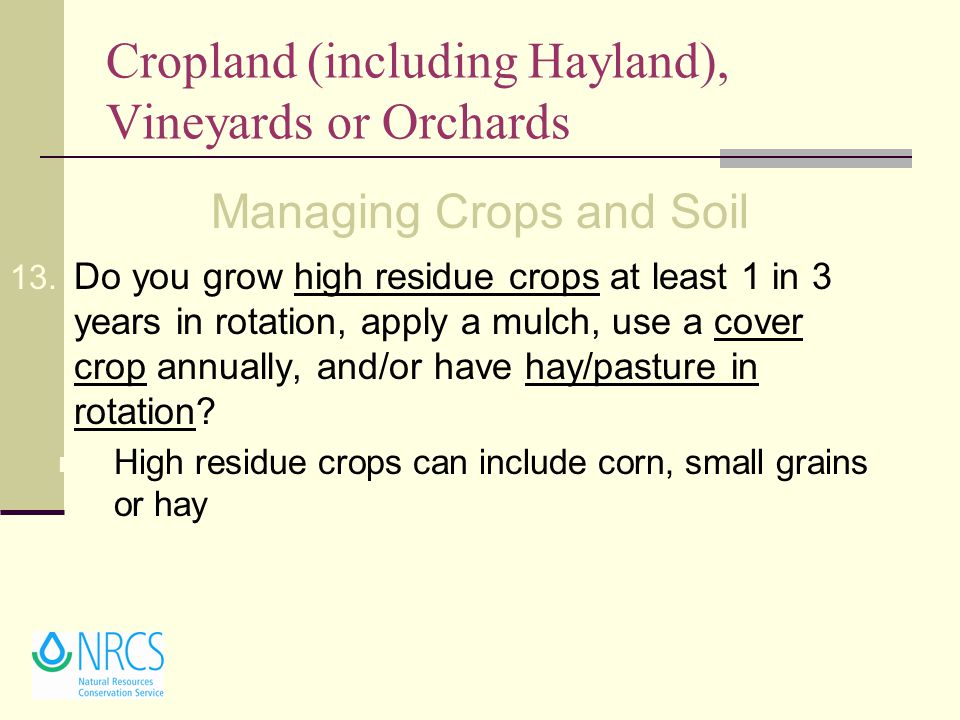 Cropland (including Hayland), Vineyards or Orchards

Managing Crops and Soil

13. Do you grow high residue crops at least 1 in 3 years in rotation, apply a mulch, use a cover crop annually, and/or have hay/pasture in rotation?

High residue crops can include corn, small grains or hay

NRCS
Natural Resources Conservation Service